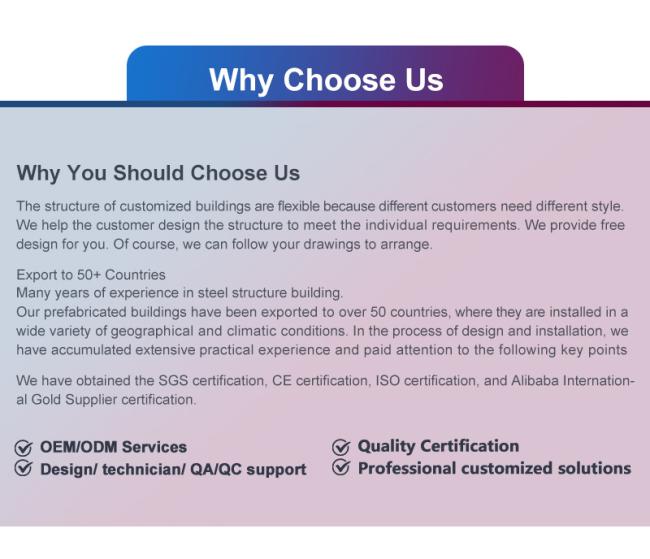 Why Choose Us

Why You Should Choose Us

The structure of customized buildings are flexible because different customers need different style. We help the customer design the structure to meet the individual requirements. We provide free design for you. Of course, we can follow your drawings to arrange.

Export to 50+ Countries
Many years of experience in steel structure building.
Our prefabricated buildings have been exported to over 50 countries, where they are installed in a wide variety of geographical and climatic conditions. In the process of design and installation, we have accumulated extensive practical experience and paid attention to the following key points

We have obtained the SGS certification, CE certification, ISO certification, and Alibaba International Gold Supplier certification.

OEM/ODM Services
Design/ technician/ QA/QC support

Quality Certification
Professional customized solutions